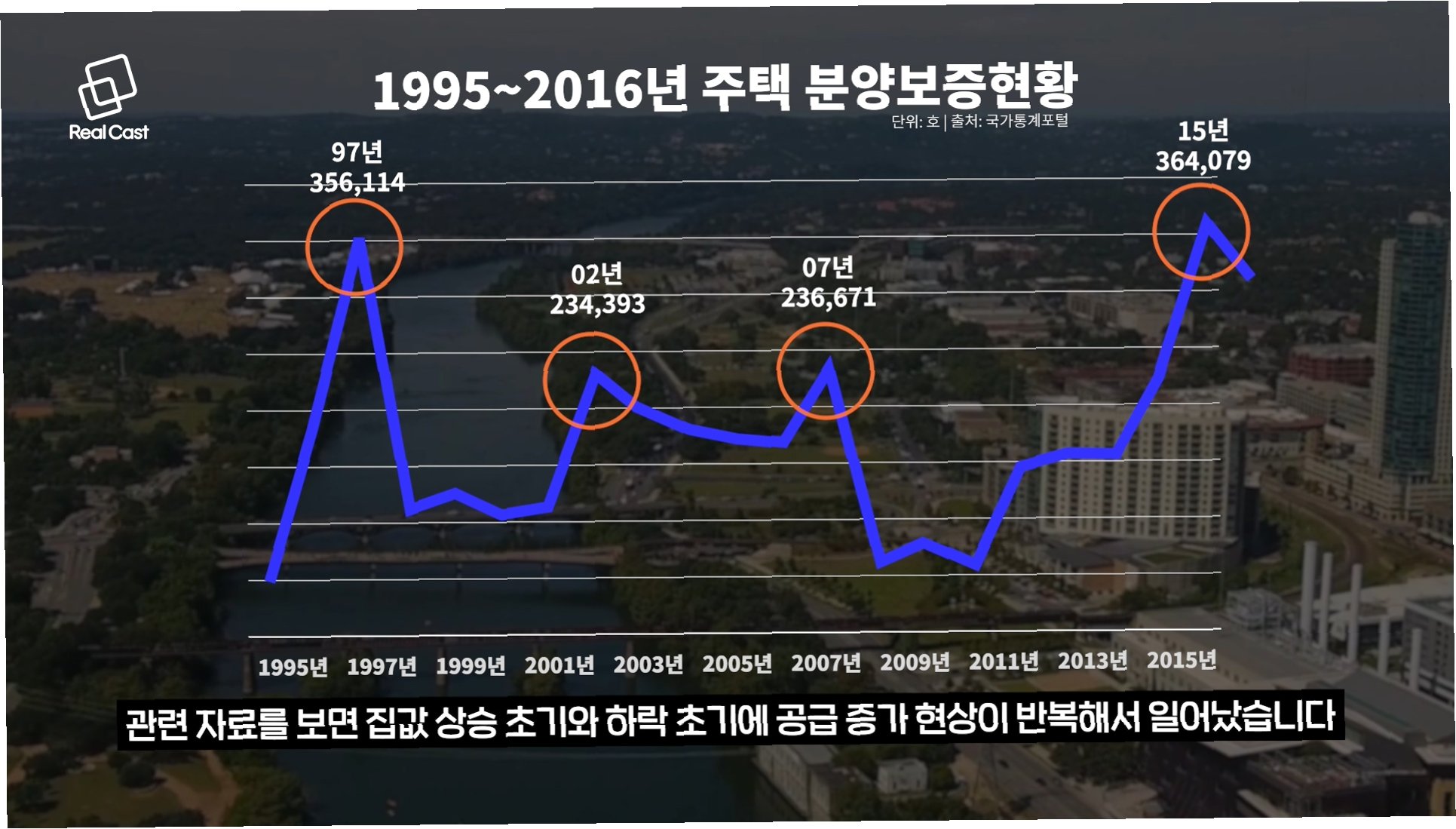 Real Cast

1995~2016년 주택 분양보증현황

단위: 호 | 출처: 국가통계포털

97년
356,114

02년
234,393

07년
236,671

15년
364,079

1995년 1997년 1999년 2001년 2003년 2005년 2007년 2009년 2011년 2013년 2015년

관련 자료를 보면 집값 상승 초기와 하락 초기에 공급 증가 현상이 반복해서 일어났습니다